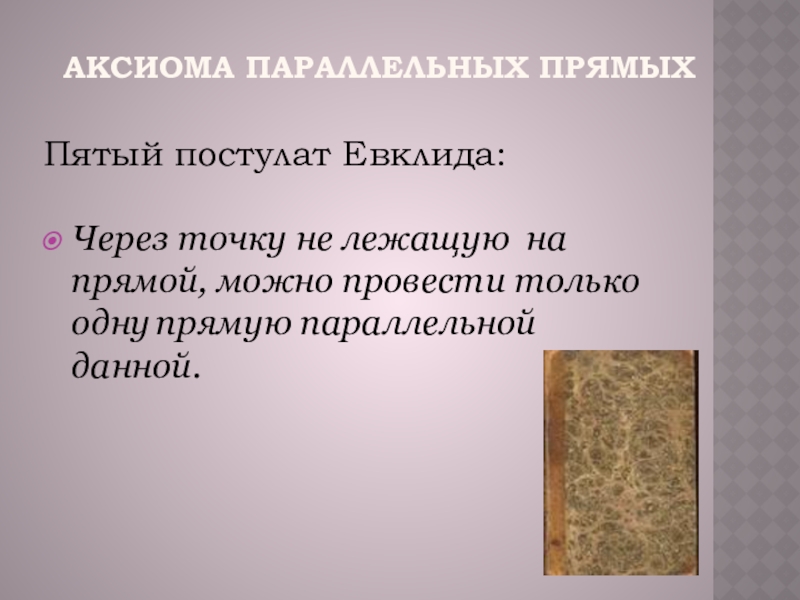 АКСИОМА ПАРАЛЛЕЛЬНЫХ ПРЯМЫХ

Пятый постулат Евклида:

Через точку не лежащую на прямой, можно провести только одну прямую параллельной данной.